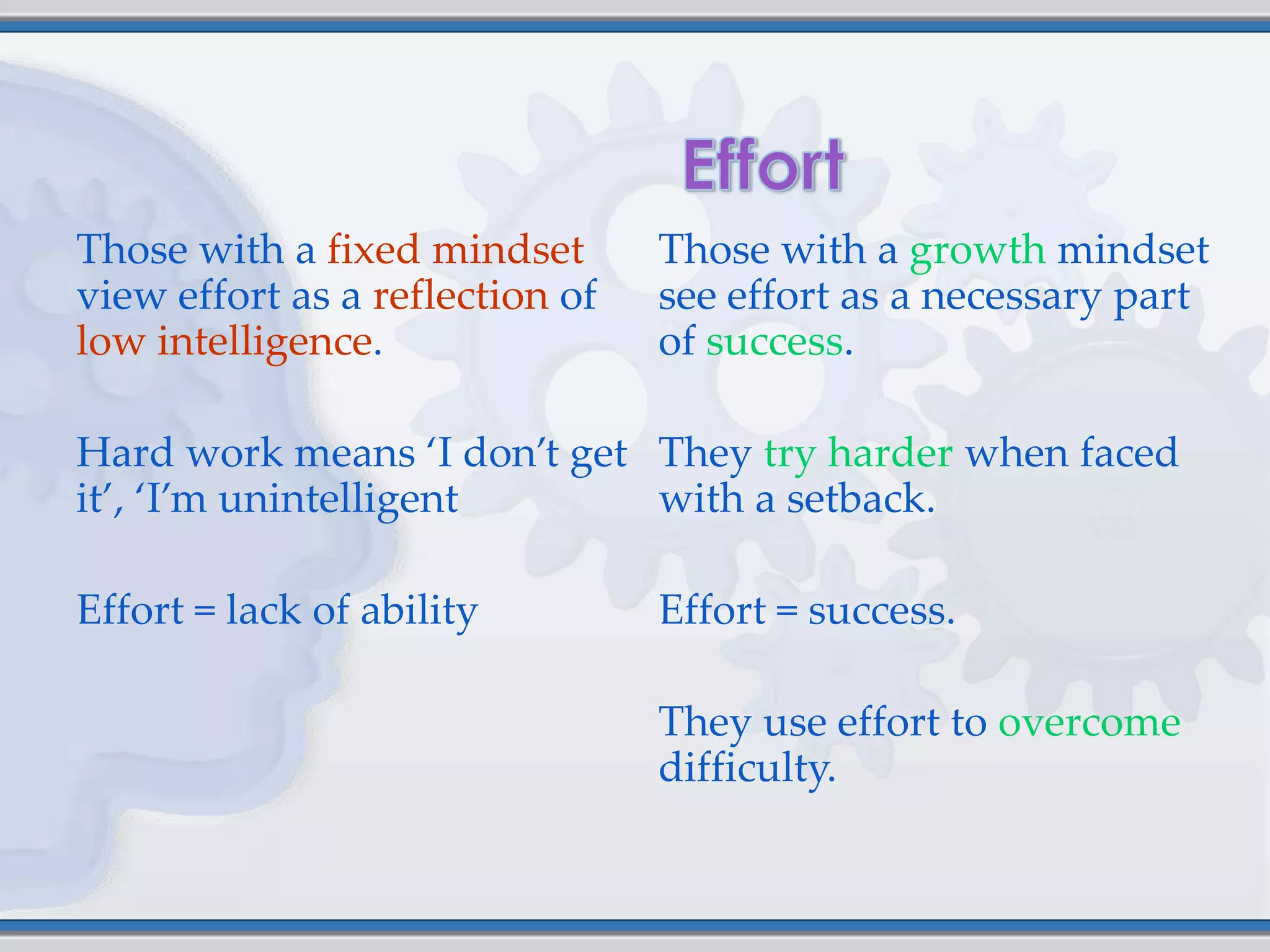 Effort

Those with a fixed mindset view effort as a reflection of low intelligence.

Hard work means ‘I don’t get it’, ‘I’m unintelligent

Effort = lack of ability

Those with a growth mindset see effort as a necessary part of success.

They try harder when faced with a setback.

Effort = success.

They use effort to overcome difficulty.